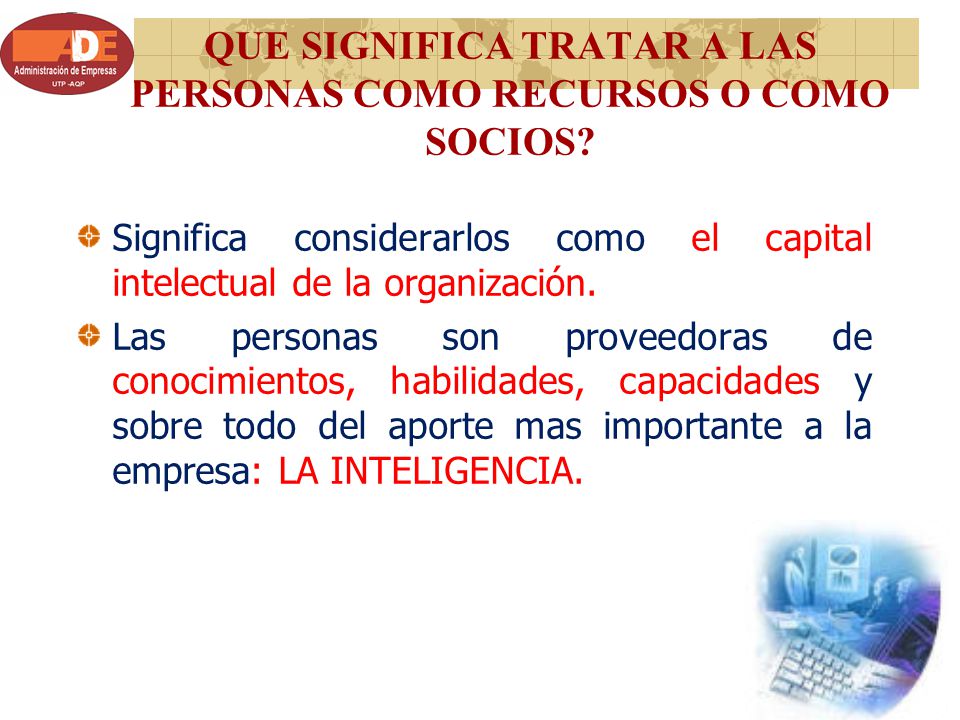 ADE
Administración de Empresas
UTP -AQP

QUE SIGNIFICA TRATAR A LAS PERSONAS COMO RECURSOS O COMO SOCIOS?

Significa considerarlos como el capital intelectual de la organización.

Las personas son proveedoras de conocimientos, habilidades, capacidades y sobre todo del aporte mas importante a la empresa: LA INTELIGENCIA.